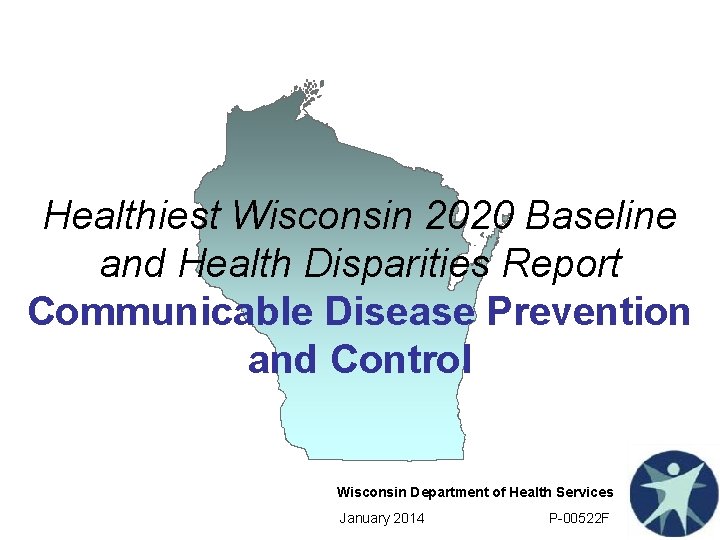 Healthiest Wisconsin 2020 Baseline and Health Disparities Report
Communicable Disease Prevention and Control

Wisconsin Department of Health Services
January 2014 P-00522F